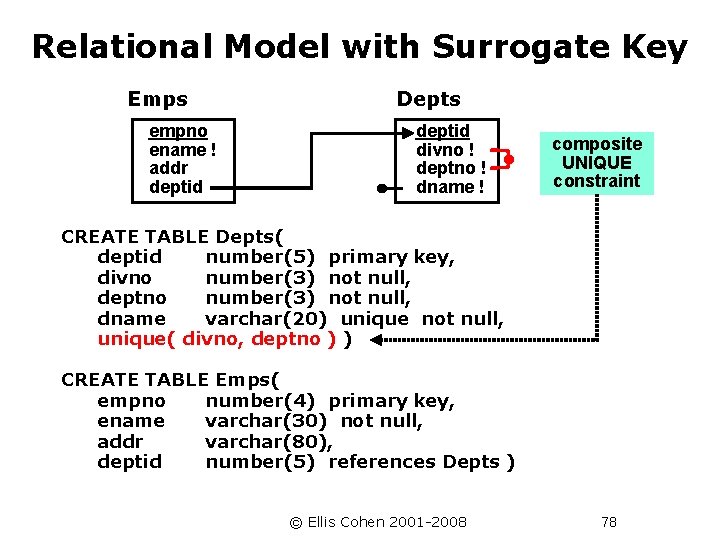 Relational Model with Surrogate Key

Emps
empno
ename !
addr
deptid

Depts
deptid
divno !
deptno !
dname !

composite UNIQUE constraint

CREATE TABLE Depts(
deptid number(5) primary key,
divno number(3) not null,
deptno number(3) not null,
dname varchar(20) unique not null,
unique( divno, deptno ) )

CREATE TABLE Emps(
empno number(4) primary key,
ename varchar(30) not null,
addr varchar(80),
deptid number(5) references Depts )

© Ellis Cohen 2001-2008

78